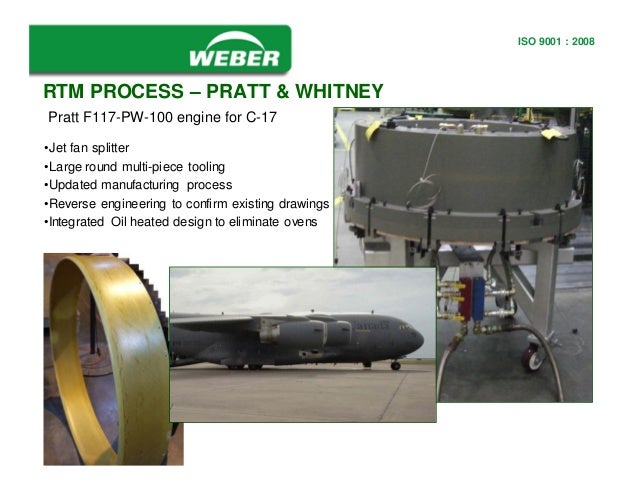 WEBER

ISO 9001 : 2008

RTM PROCESS – PRATT & WHITNEY

Pratt F117-PW-100 engine for C-17

•Jet fan splitter
•Large round multi-piece tooling
•Updated manufacturing process
•Reverse engineering to confirm existing drawings
•Integrated Oil heated design to eliminate ovens